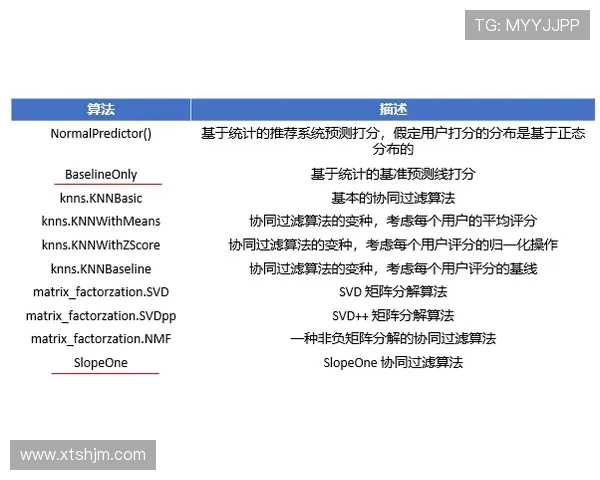 TG: MYYJJPP

| 算法 | 描述 |
|---|---|
| NormalPredictor() | 基于统计的推荐系统预测打分，假定用户打分的分布是基于正态分布的 |
| BaselineOnly | 基于统计的基准预测线打分 |
| knns.KNNBasic | 基本的协同过滤算法 |
| knns.KNNWithMeans | 协同过滤算法的变种，考虑每个用户的平均评分 |
| knns.KNNWithZScore | 协同过滤算法的变种，考虑每个用户评分的归一化操作 |
| knns.KNNBaseline | 协同过滤算法的变种，考虑每个用户评分的基线 |
| matrix_factorzation.SVD | SVD 矩阵分解算法 |
| matrix_factorzation.SVDpp | SVD++ 矩阵分解算法 |
| matrix_factorzation.NMF | 一种非负矩阵分解的协同过滤算法 |
| SlopeOne | SlopeOne 协同过滤算法 |

www.xtshjm.com